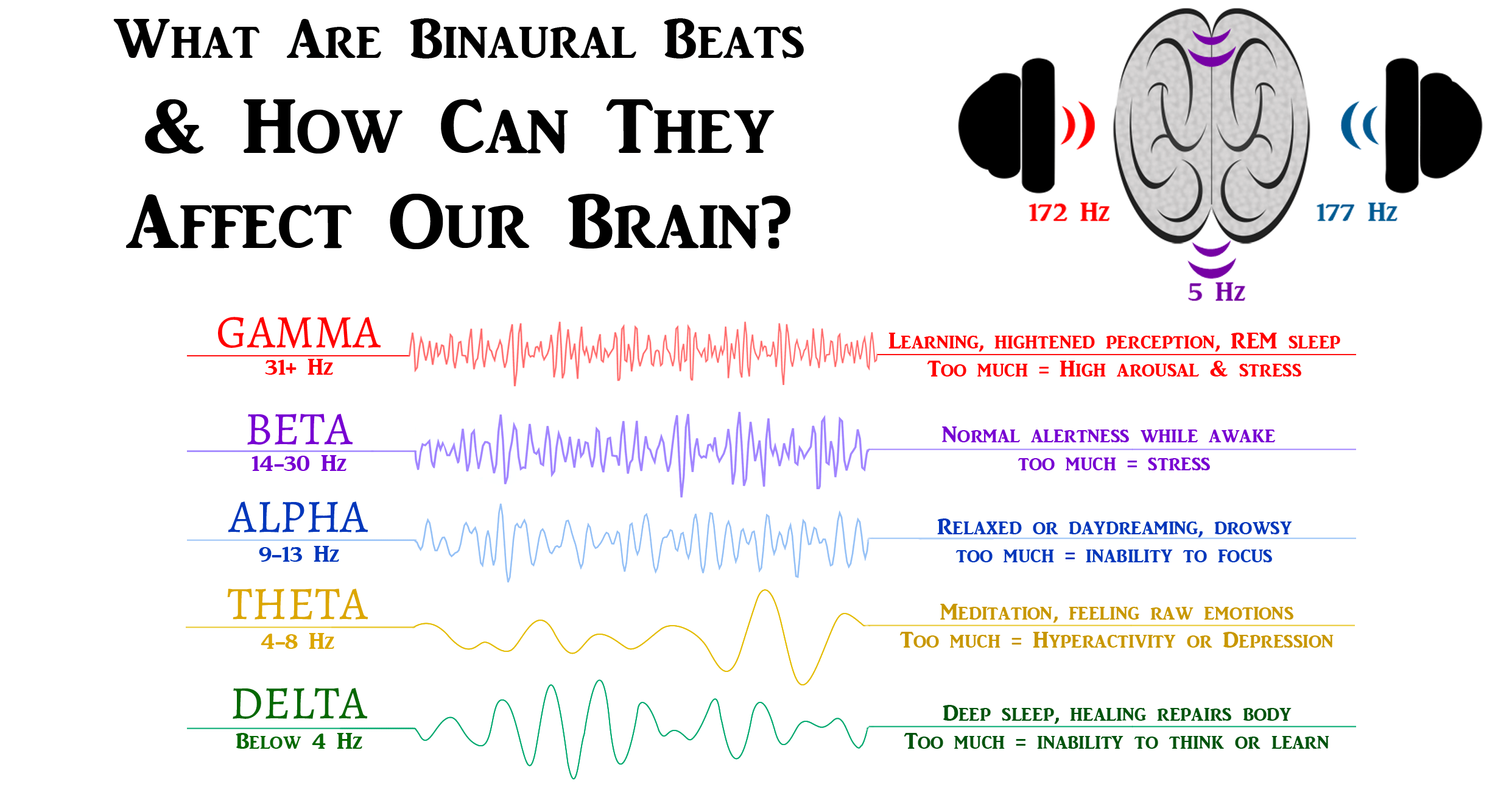 What Are Binaural Beats & How Can They Affect Our Brain?

172 Hz

177 Hz

5 Hz

GAMMA
31+ Hz

Learning, hightened perception, REM sleep
Too much = High arousal & stress

BETA
14-30 Hz

Normal alertness while awake
too much = stress

ALPHA
9-13 Hz

Relaxed or daydreaming, drowsy
too much = inability to focus

THETA
4-8 Hz

Meditation, feeling raw emotions
Too much = Hyperactivity or Depression

DELTA
Below 4 Hz

Deep sleep, healing repairs body
Too much = inability to think or learn